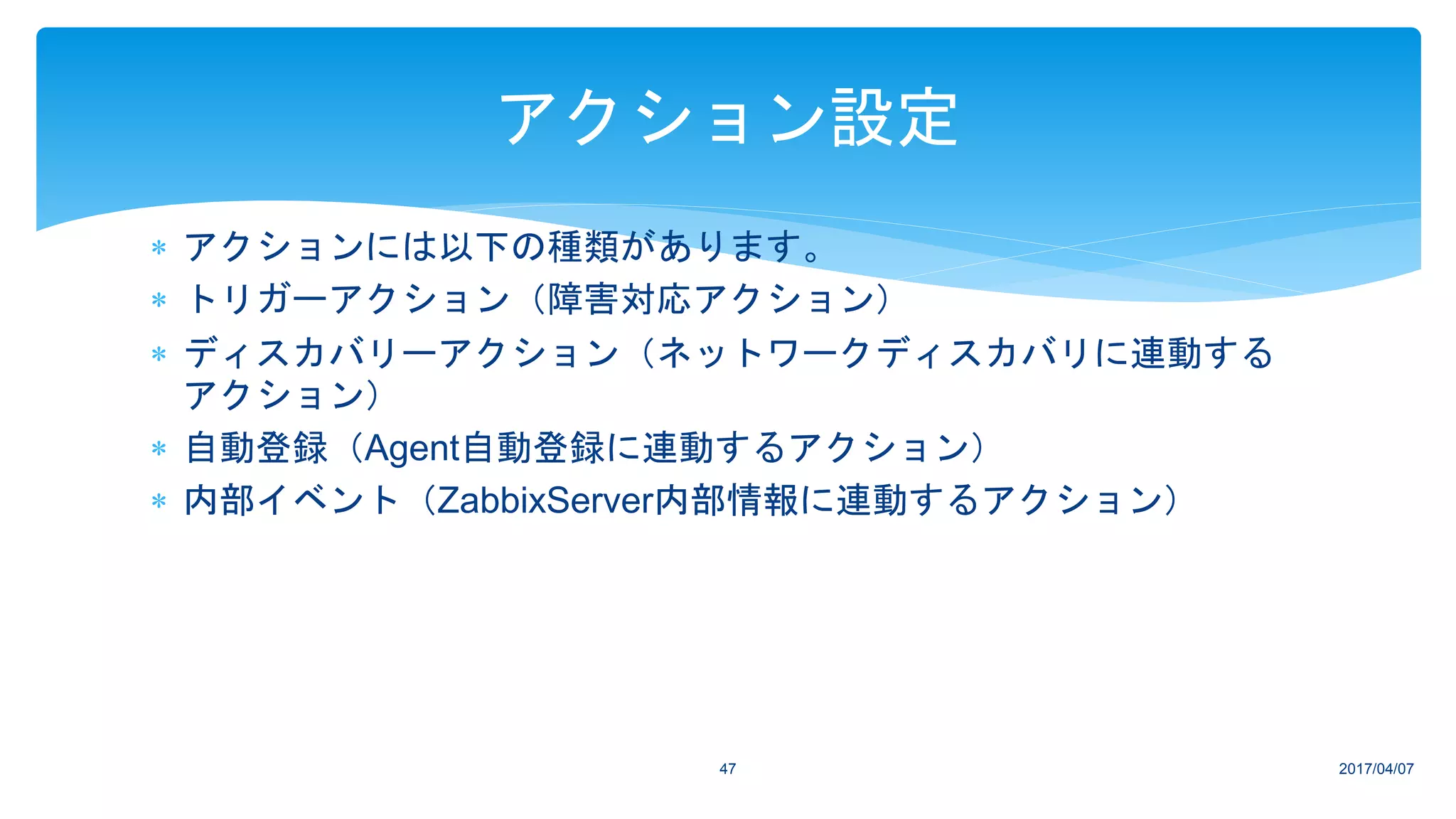 アクション設定

＊ アクションには以下の種類があります。
＊ トリガーアクション（障害対応アクション）
＊ ディスカバリーアクション（ネットワークディスカバリに連動するアクション）
＊ 自動登録（Agent自動登録に連動するアクション）
＊ 内部イベント（ZabbixServer内部情報に連動するアクション）

47

2017/04/07